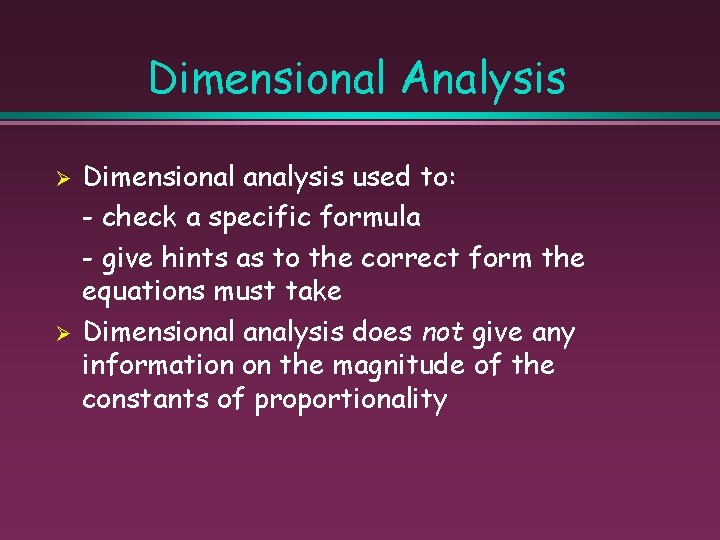 Dimensional Analysis

➢ Dimensional analysis used to:

- check a specific formula

- give hints as to the correct form the equations must take

➢ Dimensional analysis does not give any information on the magnitude of the constants of proportionality